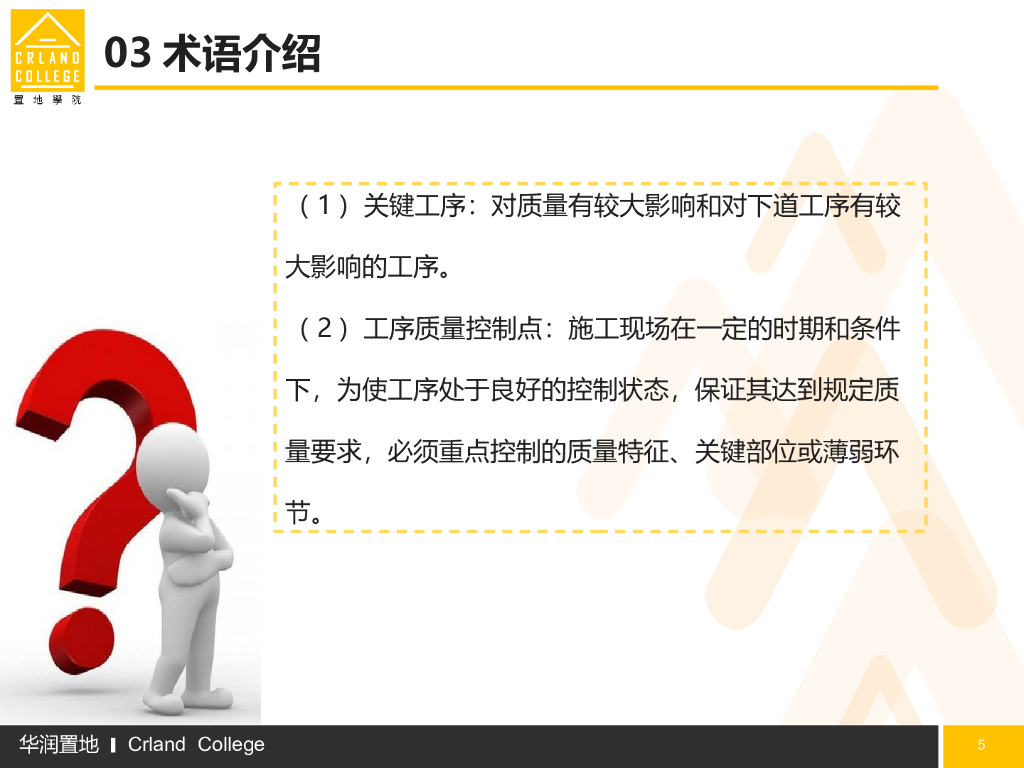 CRLAND COLLEGE
置地學院

03 术语介绍

（1）关键工序：对质量有较大影响和对下道工序有较大影响的工序。

（2）工序质量控制点：施工现场在一定的时期和条件下，为使工序处于良好的控制状态，保证其达到规定质量要求，必须重点控制的质量特征、关键部位或薄弱环节。

华润置地 | Crland College

5